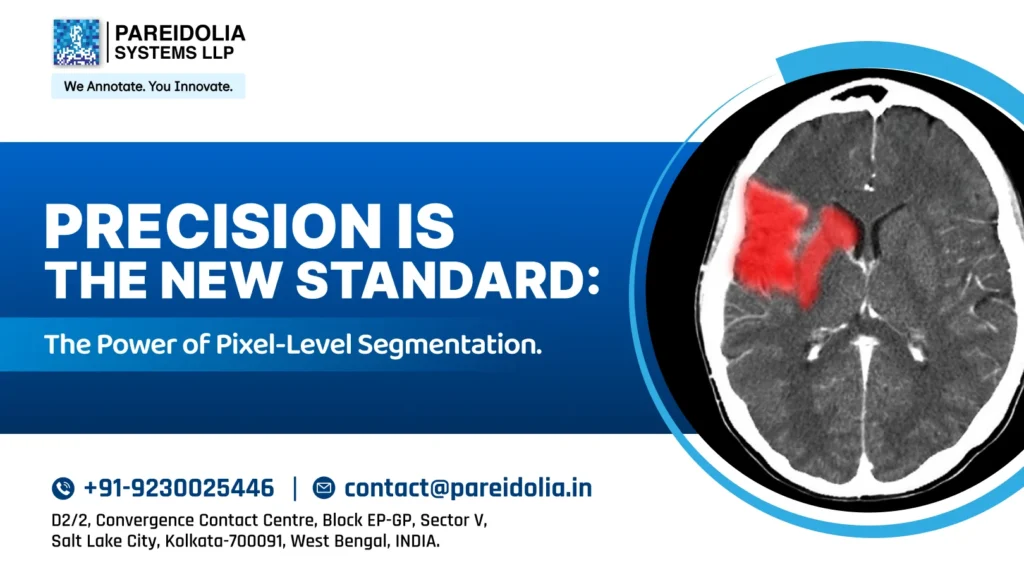 PAREIDOLIA SYSTEMS LLP

We Annotate. You Innovate.

PRECISION IS THE NEW STANDARD:

The Power of Pixel-Level Segmentation.

+91-9230025446 | contact@pareidolia.in

D2/2, Convergence Contact Centre, Block EP-GP, Sector V, Salt Lake City, Kolkata-700091, West Bengal, INDIA.